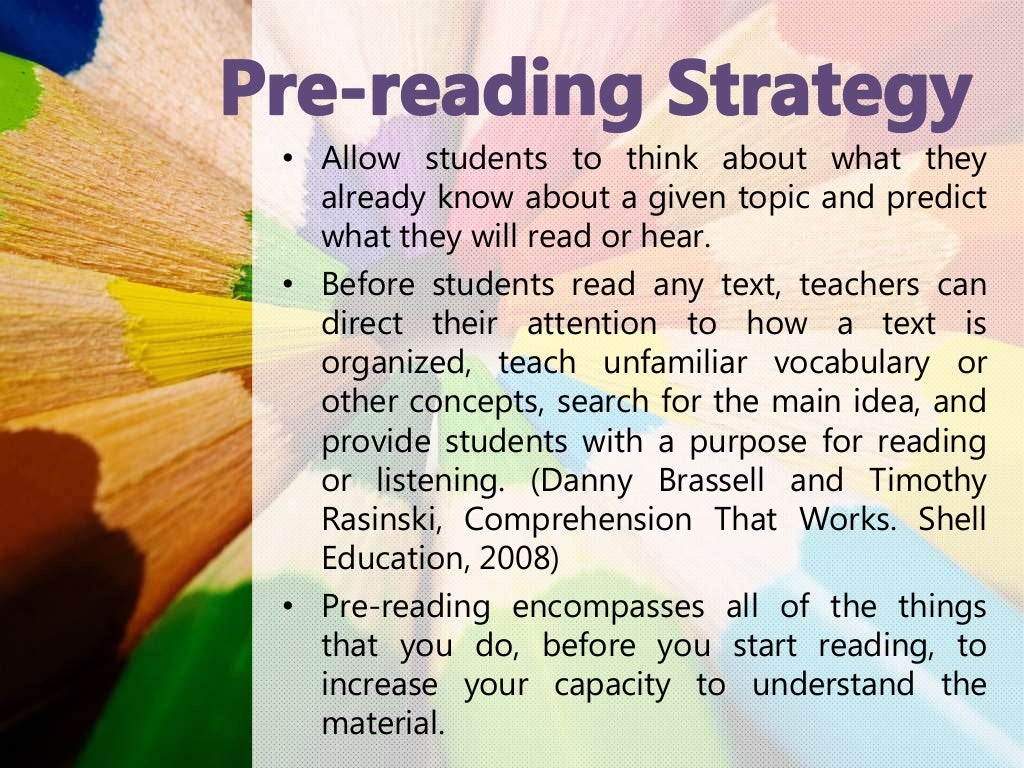 Pre-reading Strategy

• Allow students to think about what they already know about a given topic and predict what they will read or hear.

• Before students read any text, teachers can direct their attention to how a text is organized, teach unfamiliar vocabulary or other concepts, search for the main idea, and provide students with a purpose for reading or listening. (Danny Brassell and Timothy Rasinski, Comprehension That Works. Shell Education, 2008)

• Pre-reading encompasses all of the things that you do, before you start reading, to increase your capacity to understand the material.